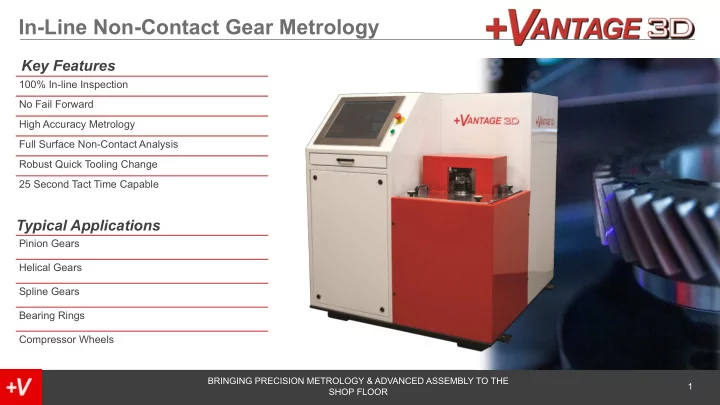 In-Line Non-Contact Gear Metrology

+VANTAGE 3D

Key Features

100% In-line Inspection

No Fail Forward

High Accuracy Metrology

Full Surface Non-Contact Analysis

Robust Quick Tooling Change

25 Second Tact Time Capable

Typical Applications

Pinion Gears

Helical Gears

Spline Gears

Bearing Rings

Compressor Wheels

+VANTAGE 3D

+V

BRINGING PRECISION METROLOGY & ADVANCED ASSEMBLY TO THE SHOP FLOOR

1